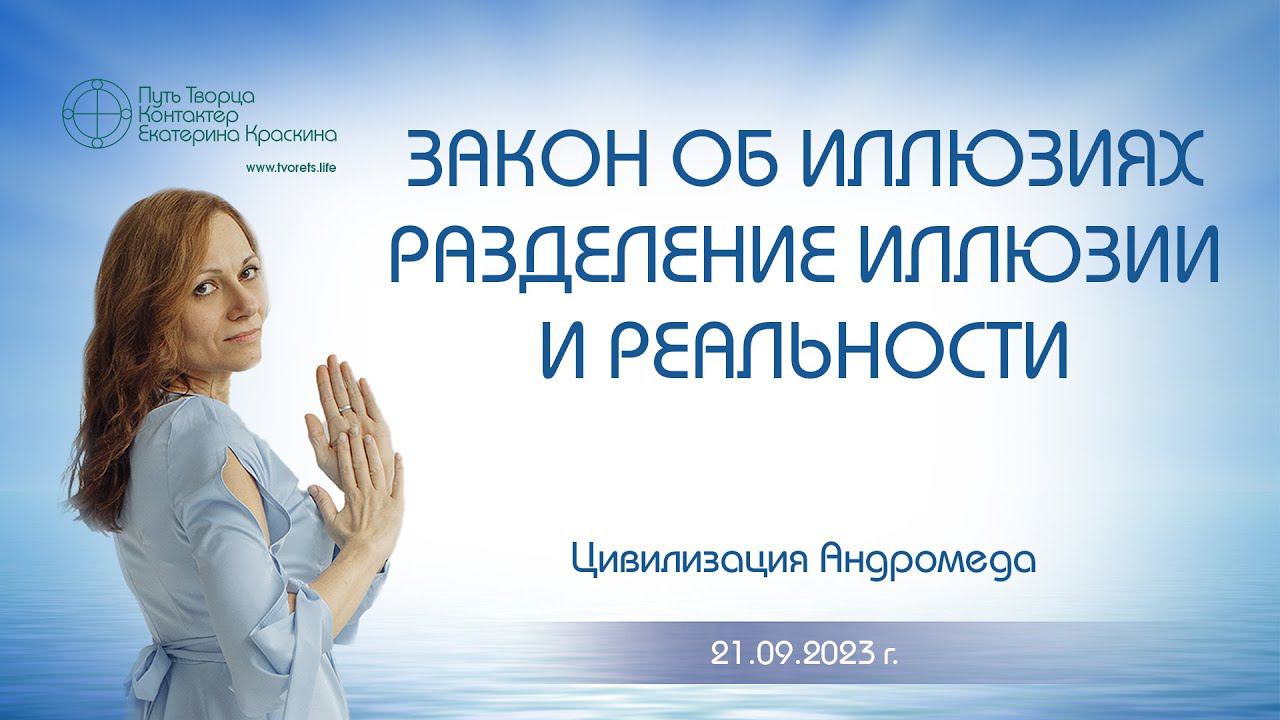 Путь Творца
Контактер
Екатерина Краскина

www.tvorets.life

ЗАКОН ОБ ИЛЛЮЗИЯХ
РАЗДЕЛЕНИЕ ИЛЛЮЗИИ
И РЕАЛЬНОСТИ

Цивилизация Андромеда

21.09.2023 г.